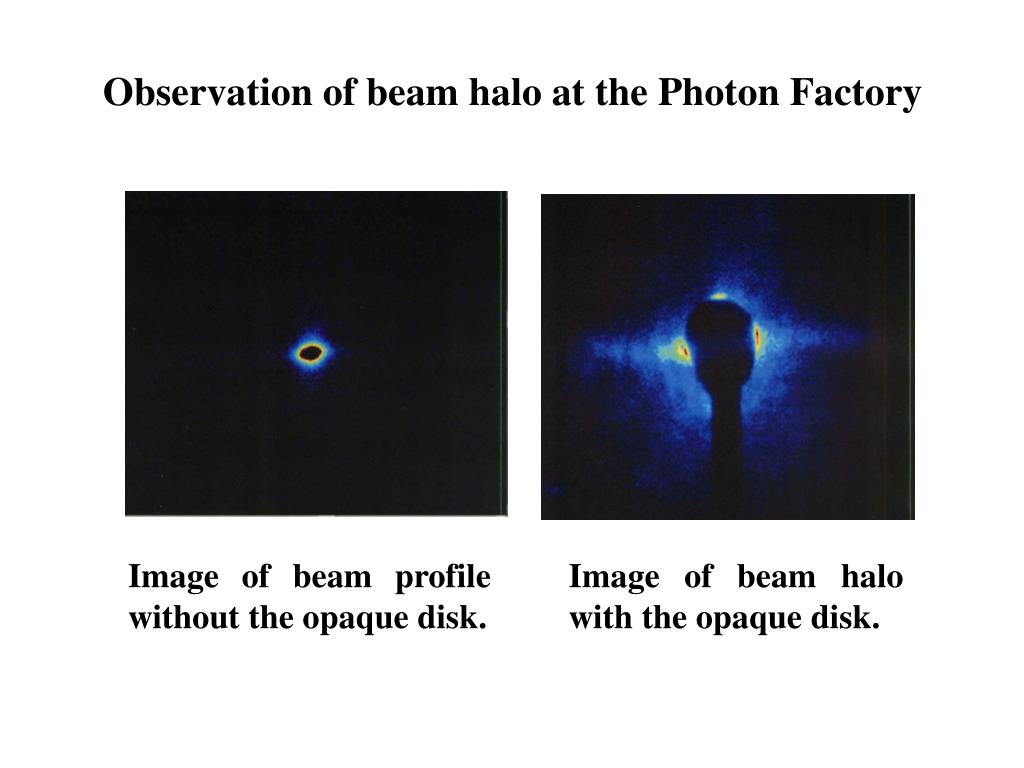 Observation of beam halo at the Photon Factory

Image of beam profile without the opaque disk.

Image of beam halo with the opaque disk.